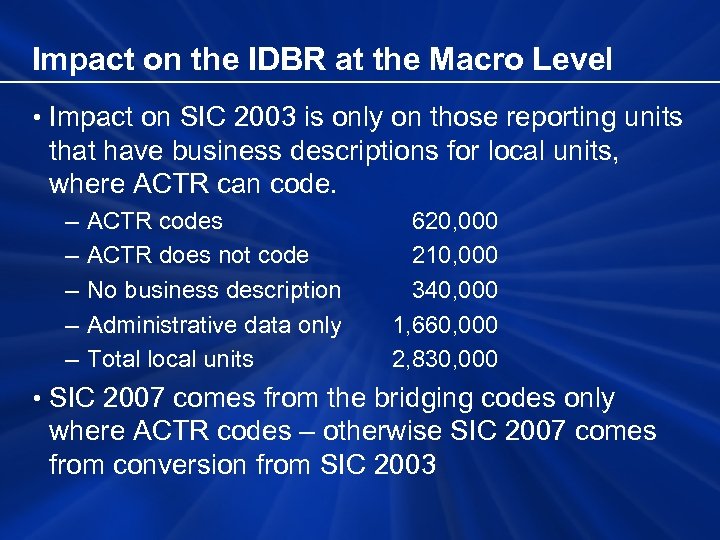 Impact on the IDBR at the Macro Level

• Impact on SIC 2003 is only on those reporting units that have business descriptions for local units, where ACTR can code.

– ACTR codes 620,000
– ACTR does not code 210,000
– No business description 340,000
– Administrative data only 1,660,000
– Total local units 2,830,000

• SIC 2007 comes from the bridging codes only where ACTR codes – otherwise SIC 2007 comes from conversion from SIC 2003